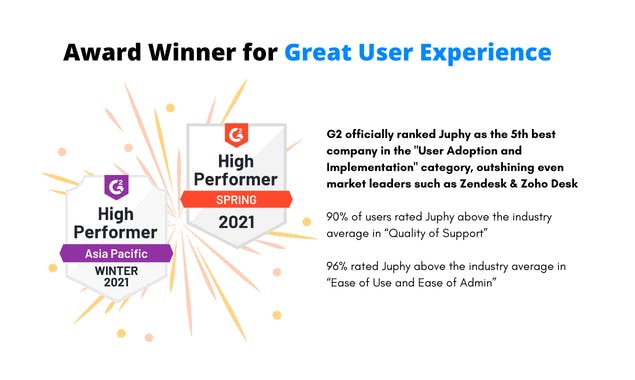 Award Winner for Great User Experience

G2
High Performer
Asia Pacific
WINTER
2021

G2
High Performer
SPRING
2021

G2 officially ranked Juphy as the 5th best company in the "User Adoption and Implementation" category, outshining even market leaders such as Zendesk & Zoho Desk

90% of users rated Juphy above the industry average in “Quality of Support”

96% rated Juphy above the industry average in “Ease of Use and Ease of Admin”